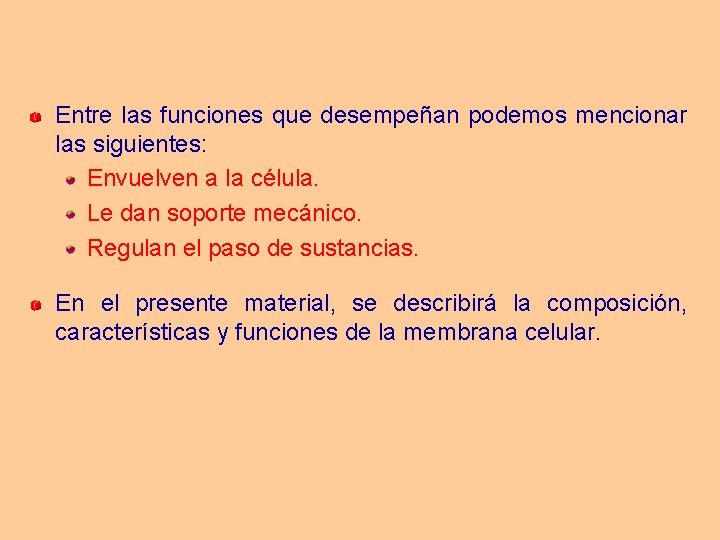 Entre las funciones que desempeñan podemos mencionar las siguientes:

Envuelven a la célula.

Le dan soporte mecánico.

Regulan el paso de sustancias.

En el presente material, se describirá la composición, características y funciones de la membrana celular.